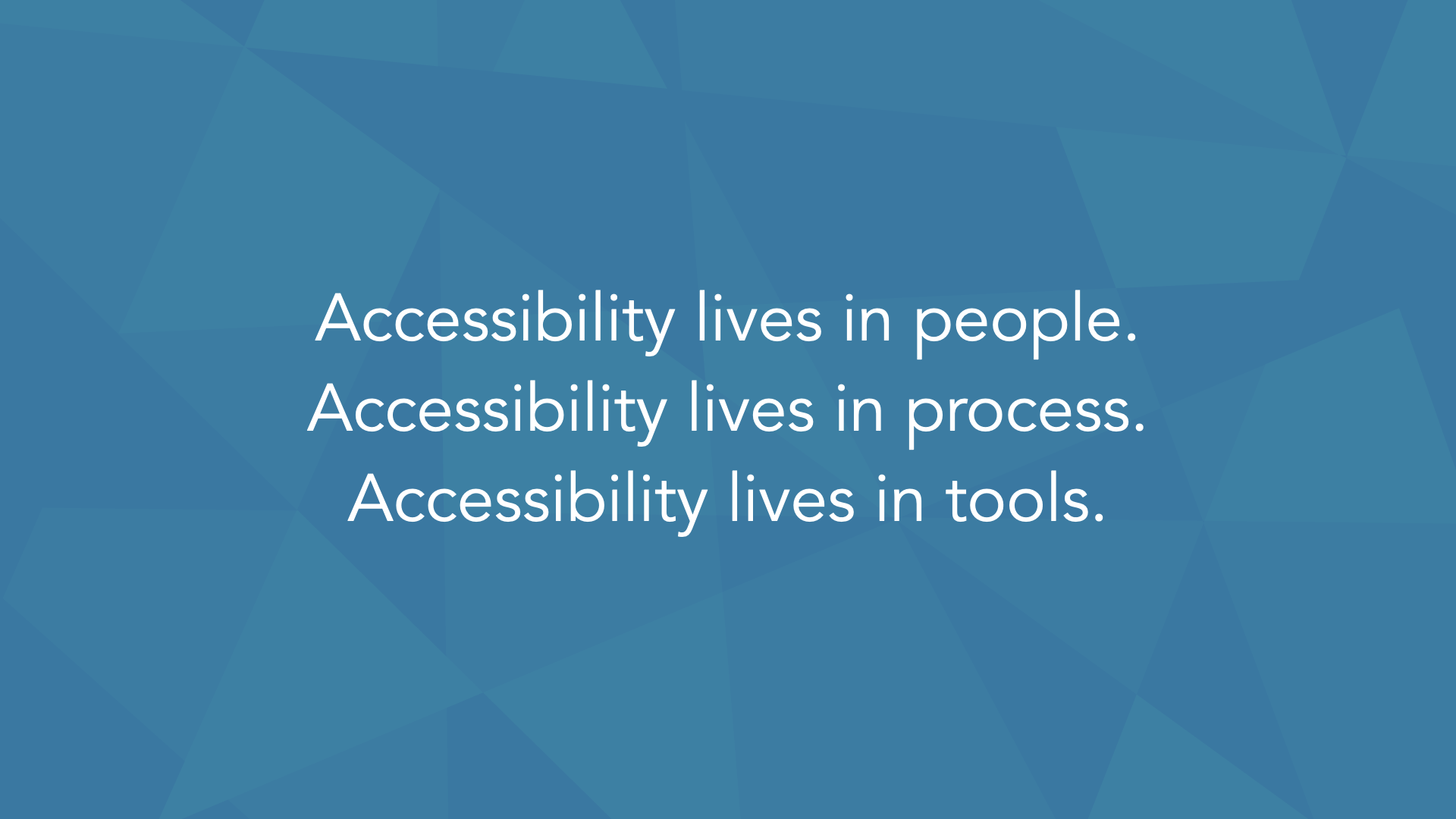 Accessibility lives in people.
Accessibility lives in process.
Accessibility lives in tools.